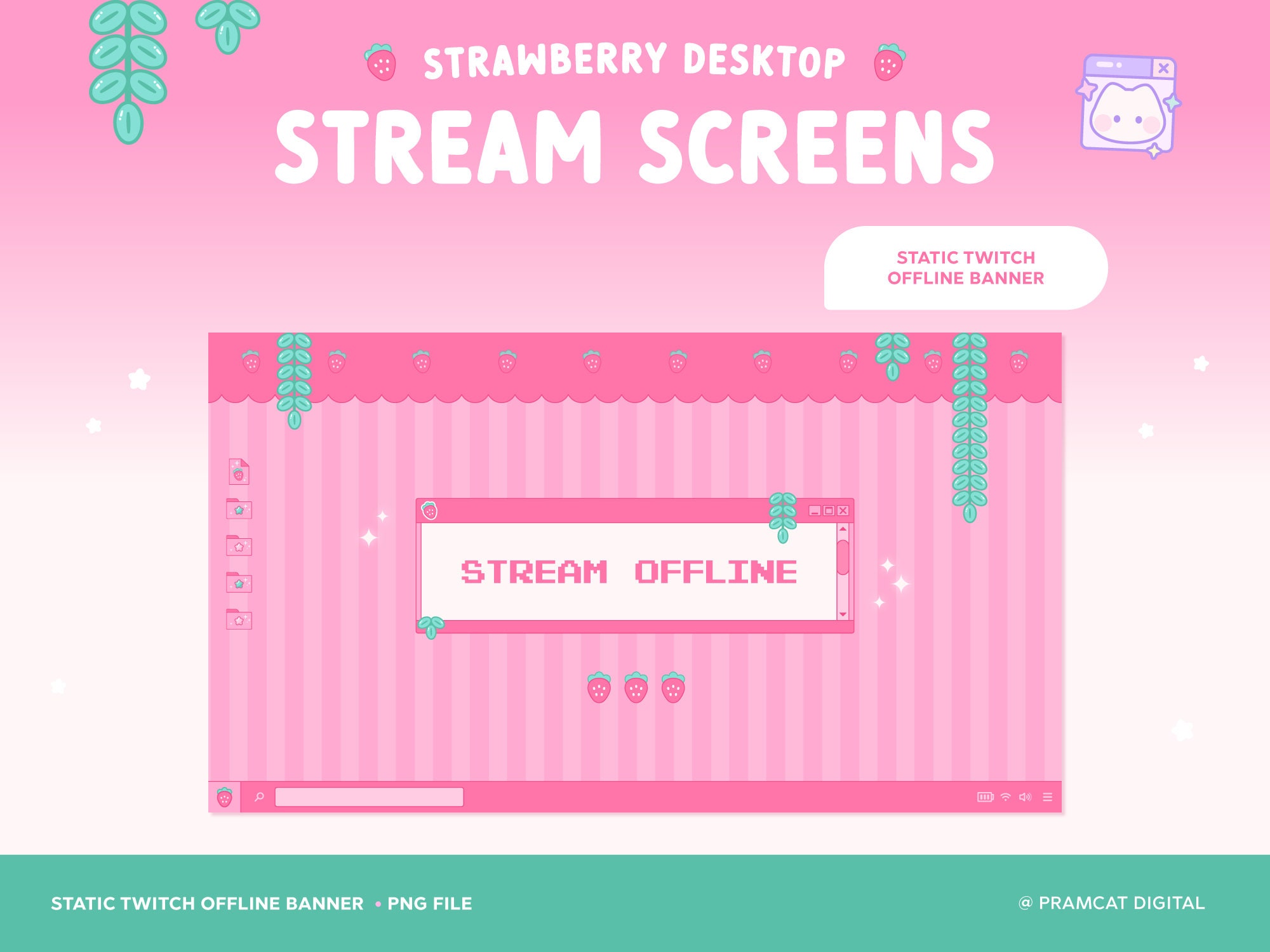 STRAWBERRY DESKTOP

STREAM SCREENS

STATIC TWITCH OFFLINE BANNER

STREAM OFFLINE

STATIC TWITCH OFFLINE BANNER • PNG FILE

@ PRAMCAT DIGITAL